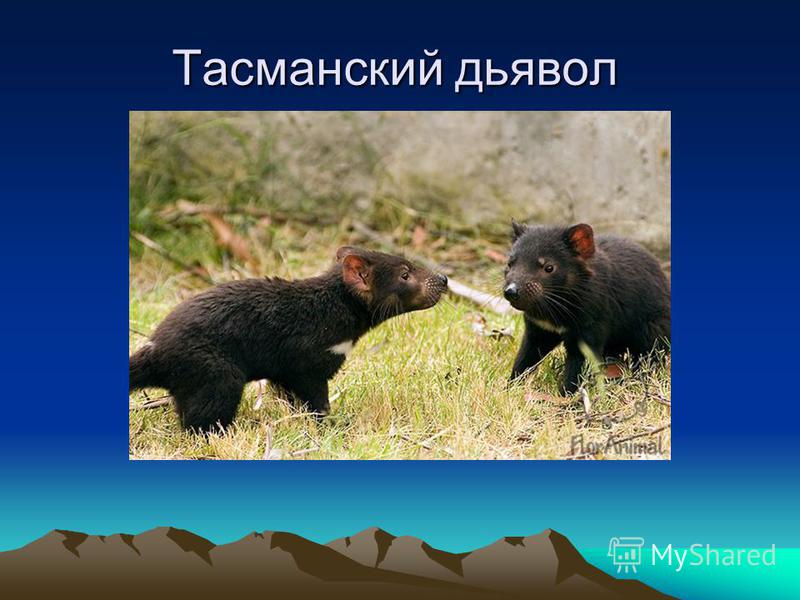 Тасманский дьявол

FlorAnimal

MyShared